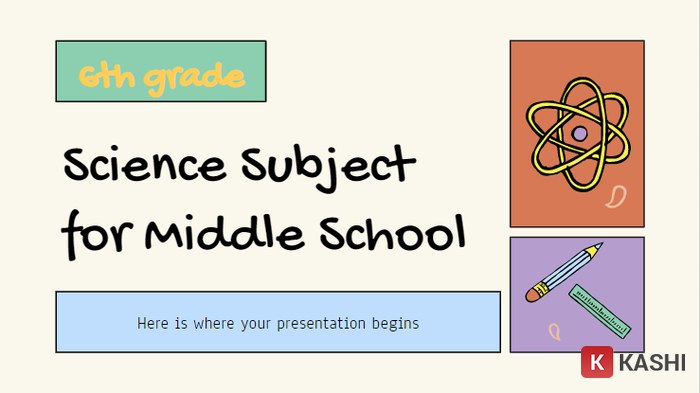 6th grade

Science Subject for Middle School

Here is where your presentation begins

K KASHI